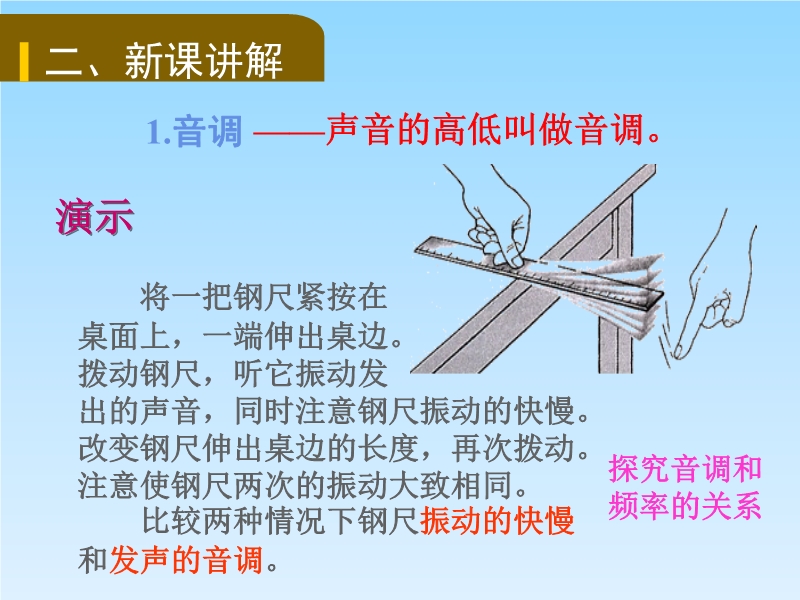 二、新课讲解

1.音调 ——声音的高低叫做音调。

演示

将一把钢尺紧按在桌面上，一端伸出桌边。拨动钢尺，听它振动发出的声音，同时注意钢尺振动的快慢。改变钢尺伸出桌边的长度，再次拨动。注意使钢尺两次的振动大致相同。

比较两种情况下钢尺振动的快慢和发声的音调。

探究音调和频率的关系